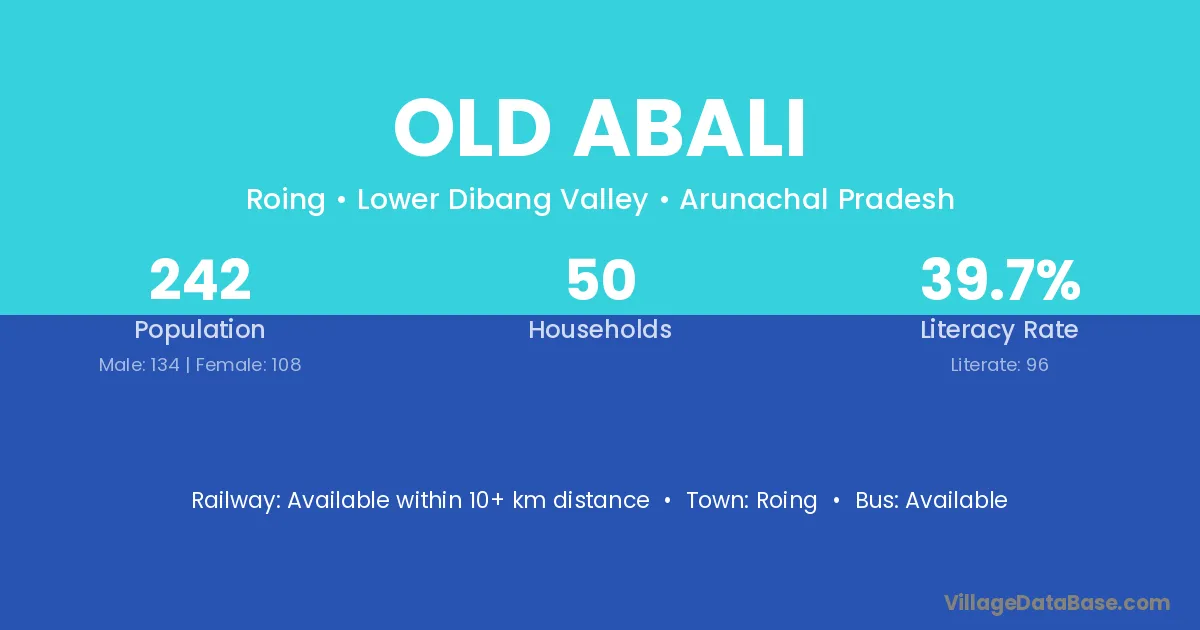 OLD ABALI

Roing • Lower Dibang Valley • Arunachal Pradesh

242
Population
Male: 134 | Female: 108

50
Households

39.7%
Literacy Rate
Literate: 96

Railway: Available within 10+ km distance • Town: Roing • Bus: Available

VillageDataBase.com